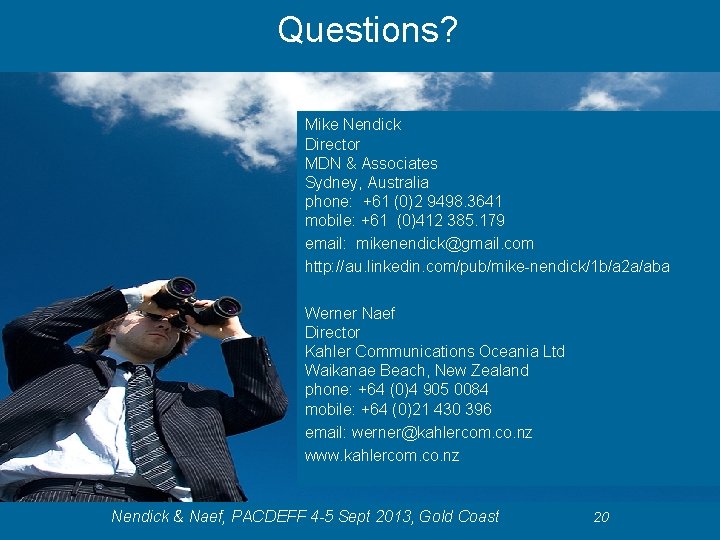 Questions?

Mike Nendick
Director
MDN & Associates
Sydney, Australia
phone: +61 (0)2 9498.3641
mobile: +61 (0)412 385.179
email: mikenendick@gmail.com
http://au.linkedin.com/pub/mike-nendick/1b/a2a/aba

Werner Naef
Director
Kahler Communications Oceania Ltd
Waikanae Beach, New Zealand
phone: +64 (0)4 905 0084
mobile: +64 (0)21 430 396
email: werner@kahlercom.co.nz
www.kahlercom.co.nz

Nendick & Naef, PACDEFF 4-5 Sept 2013, Gold Coast 20